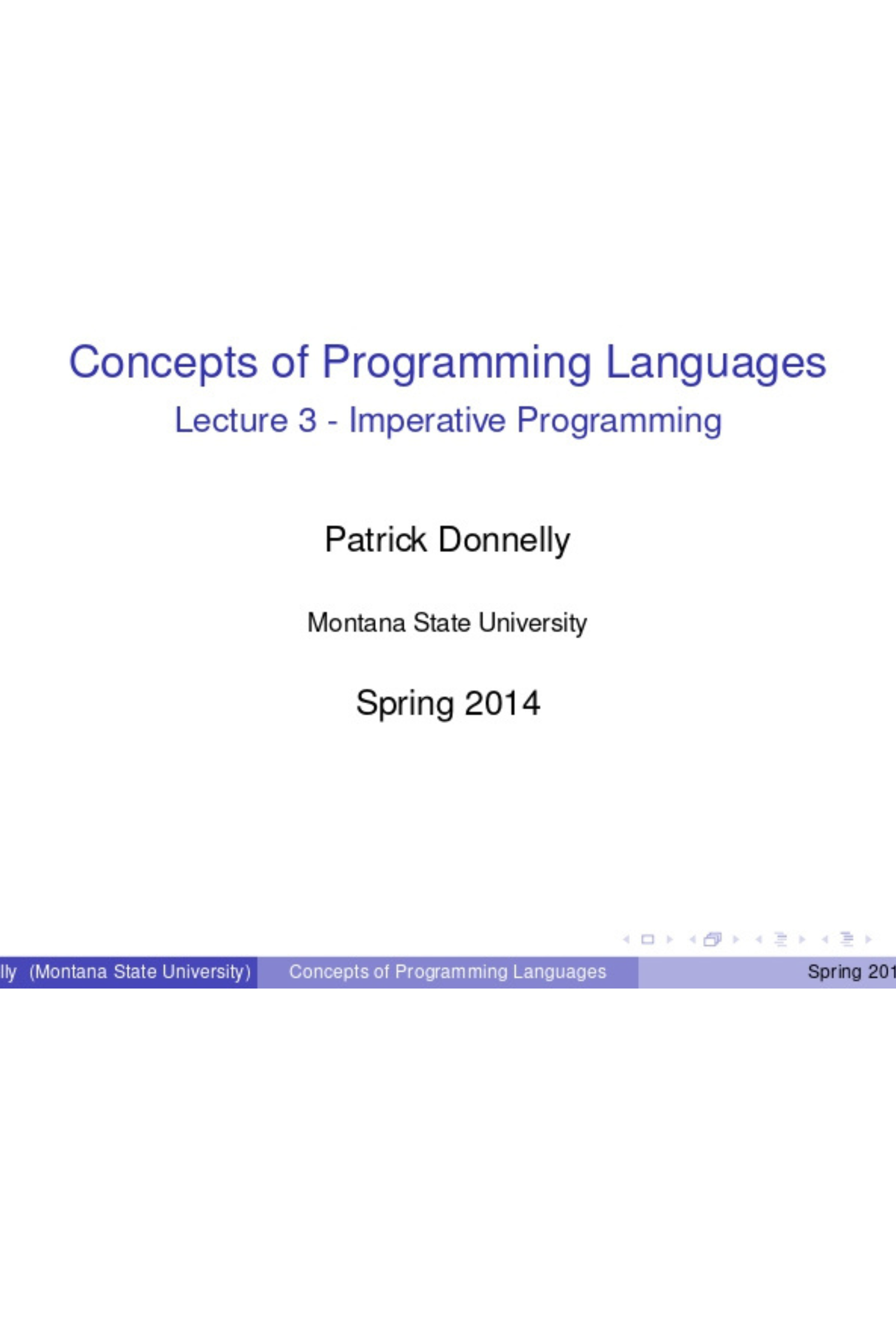 Concepts of Programming Languages
Lecture 3 - Imperative Programming

Patrick Donnelly

Montana State University

Spring 2014

lly (Montana State University) Concepts of Programming Languages Spring 201